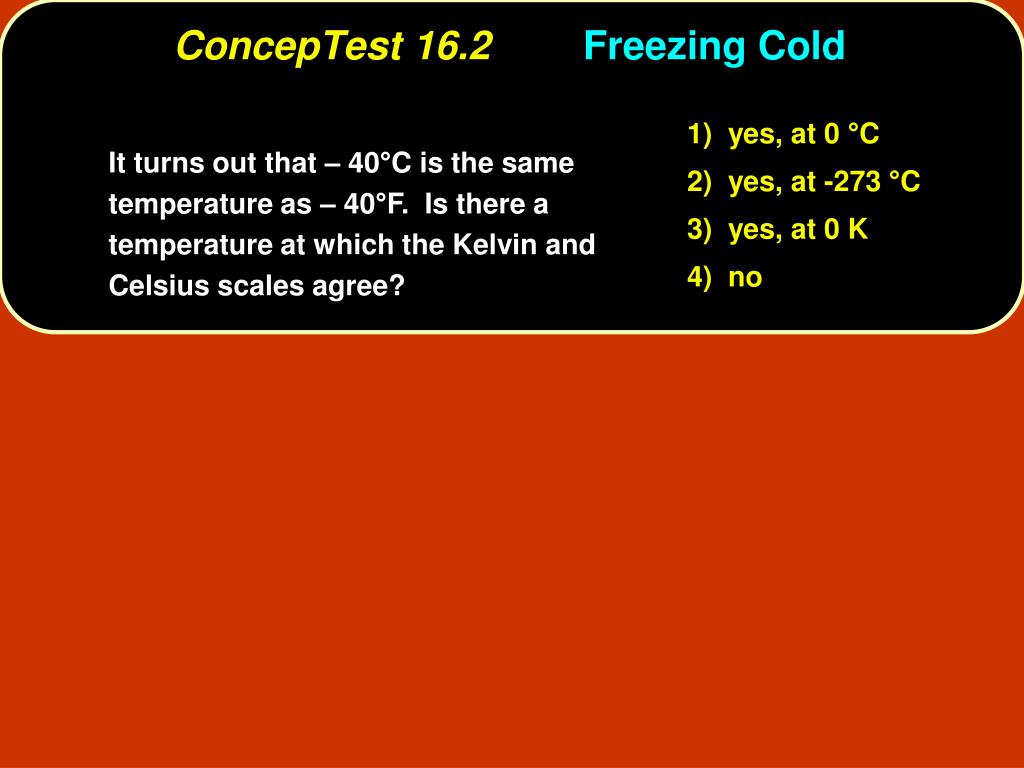 ConcepTest 16.2 Freezing Cold

It turns out that – 40°C is the same temperature as – 40°F. Is there a temperature at which the Kelvin and Celsius scales agree?

1) yes, at 0 °C
2) yes, at -273 °C
3) yes, at 0 K
4) no